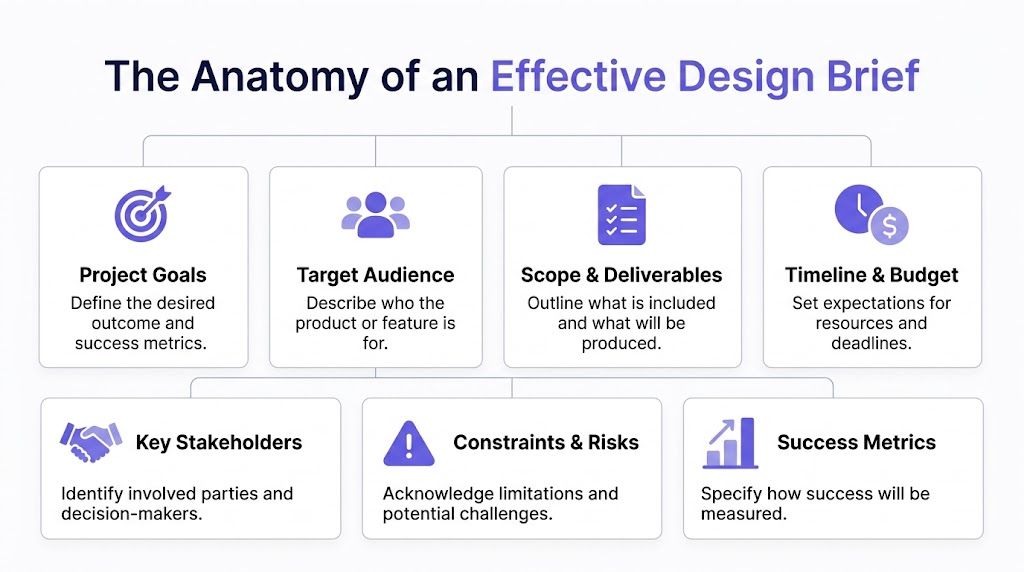 The Anatomy of an Effective Design Brief

Project Goals
Define the desired outcome and success metrics.

Target Audience
Describe who the product or feature is for.

Scope & Deliverables
Outline what is included and what will be produced.

Timeline & Budget
Set expectations for resources and deadlines.

Key Stakeholders
Identify involved parties and decision-makers.

Constraints & Risks
Acknowledge limitations and potential challenges.

Success Metrics
Specify how success will be measured.